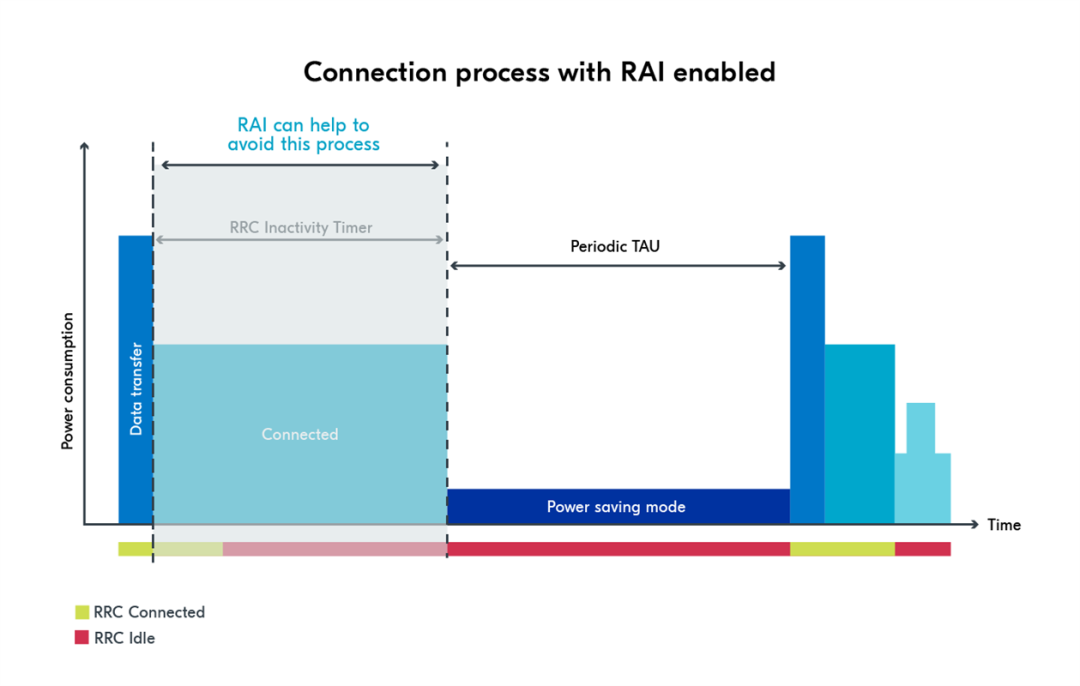 Connection process with RAI enabled

RAI can help to avoid this process

RRC Inactivity Timer

Periodic TAU

Power consumption

Data transfer

Connected

Power saving mode

Time

RRC Connected
RRC Idle